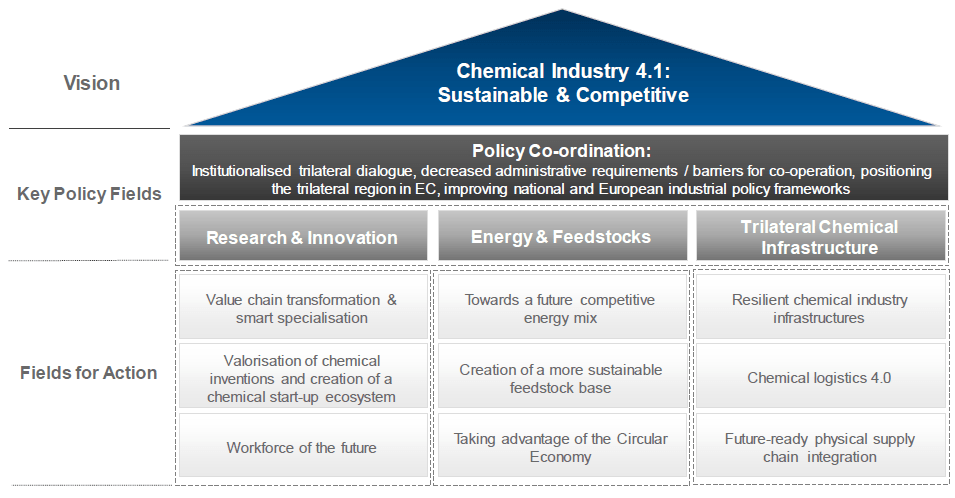 Vision

Chemical Industry 4.1: Sustainable & Competitive

Key Policy Fields

Policy Co-ordination:
Institutionalised trilateral dialogue, decreased administrative requirements / barriers for co-operation, positioning the trilateral region in EC, improving national and European industrial policy frameworks

Research & Innovation

Energy & Feedstocks

Trilateral Chemical Infrastructure

Fields for Action

Value chain transformation & smart specialisation

Valorisation of chemical inventions and creation of a chemical start-up ecosystem

Workforce of the future

Towards a future competitive energy mix

Creation of a more sustainable feedstock base

Taking advantage of the Circular Economy

Resilient chemical industry infrastructures

Chemical logistics 4.0

Future-ready physical supply chain integration